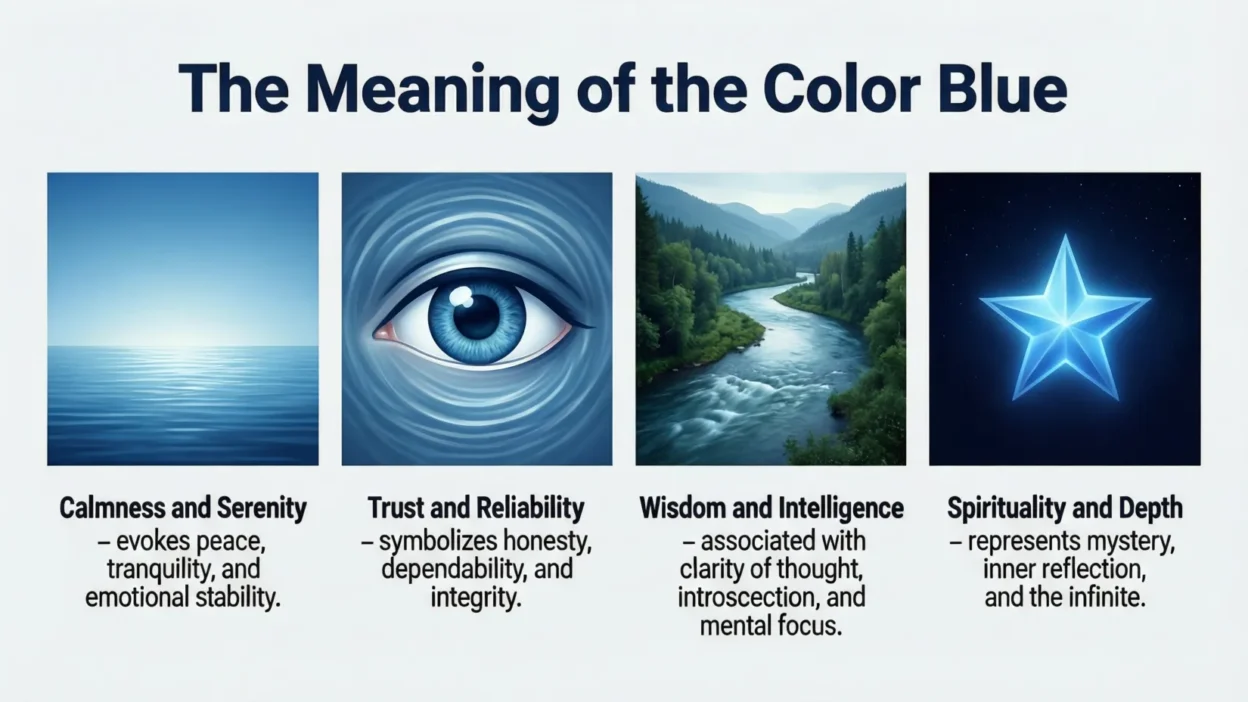 The Meaning of the Color Blue

Calmness and Serenity
– evokes peace, tranquility, and emotional stability.

Trust and Reliability
– symbolizes honesty, dependability, and integrity.

Wisdom and Intelligence
– associated with clarity of thought, introscection, and mental focus.

Spirituality and Depth
– represents mystery, inner reflection, and the infinite.